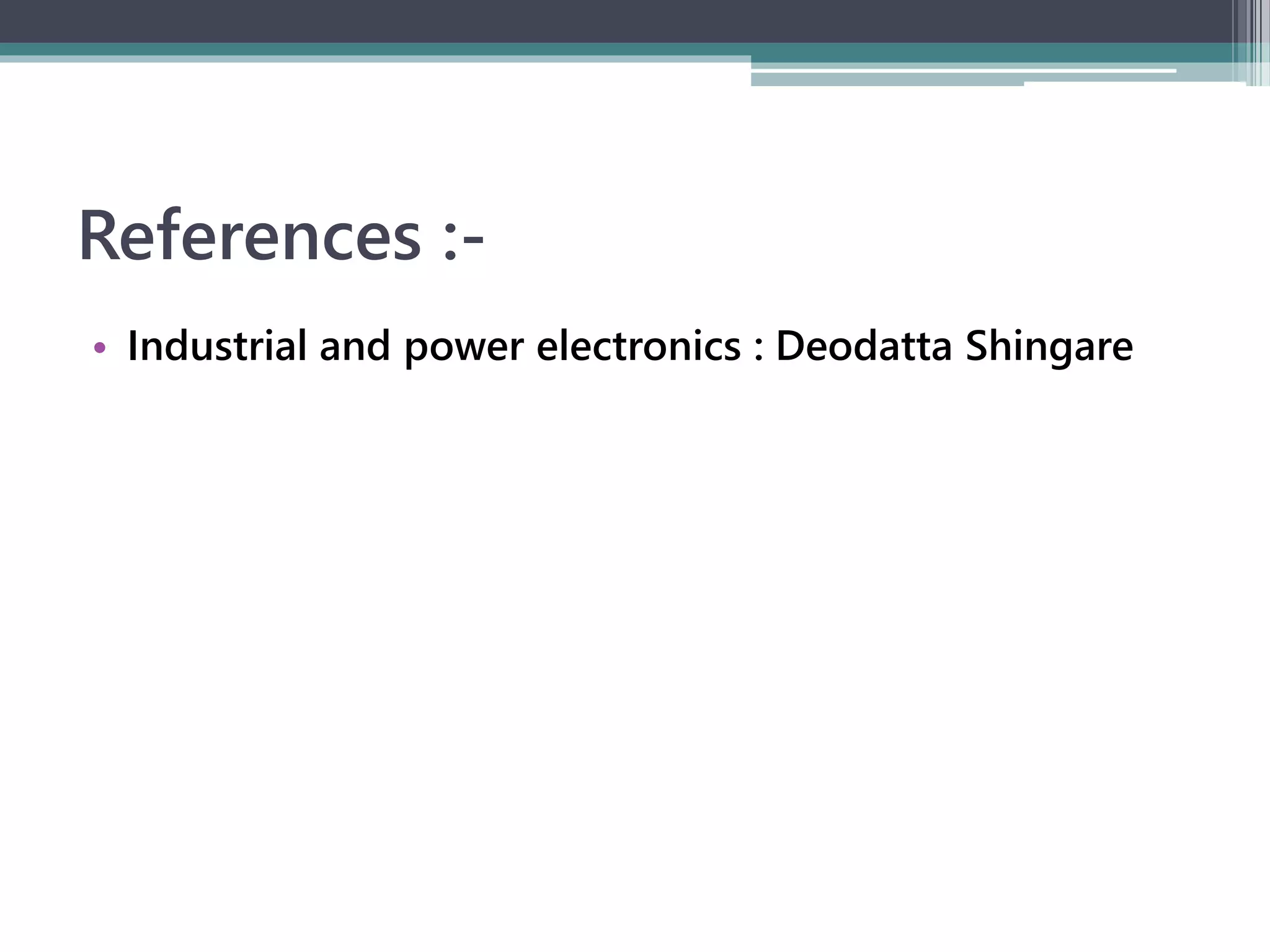 References :-

• Industrial and power electronics : Deodatta Shingare